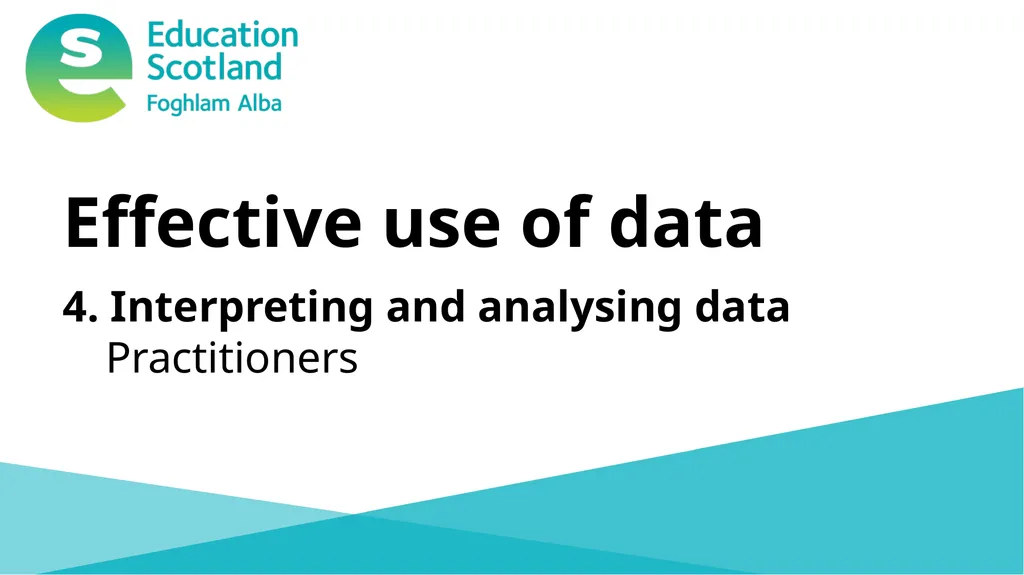 Education Scotland
Foghlam Alba

Effective use of data

4. Interpreting and analysing data
Practitioners